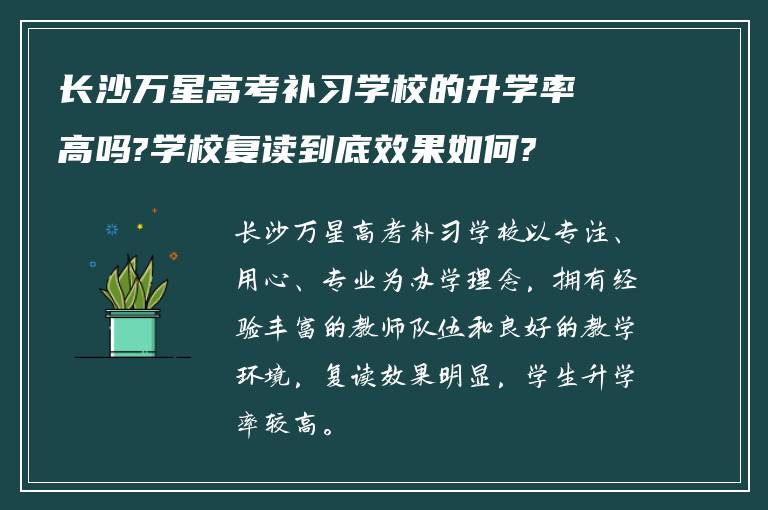 长沙万星高考补习学校的升学率高吗?学校复读到底效果如何?

长沙万星高考补习学校以专注、用心、专业为办学理念，拥有经验丰富的教师队伍和良好的教学环境，复读效果明显，学生升学率较高。